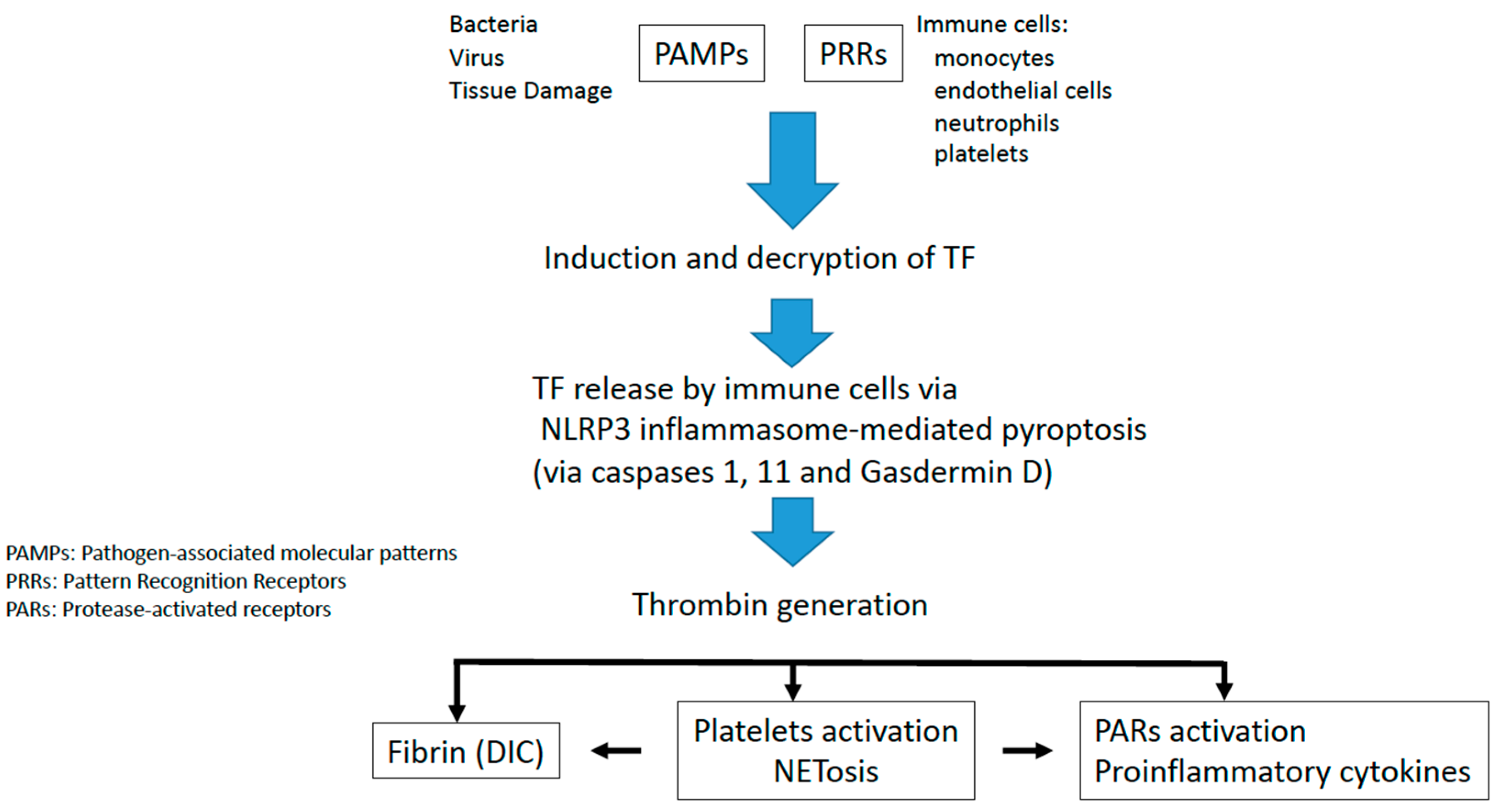 Bacteria
Virus
Tissue Damage

PAMPs

PRRs

Immune cells:
monocytes
endothelial cells
neutrophils
platelets

Induction and decryption of TF

TF release by immune cells via NLRP3 inflammasome-mediated pyroptosis (via caspases 1, 11 and Gasdermin D)

PAMPs: Pathogen-associated molecular patterns
PRRs: Pattern Recognition Receptors
PARs: Protease-activated receptors

Thrombin generation

Fibrin (DIC)

Platelets activation
NETosis

PARs activation
Proinflammatory cytokines